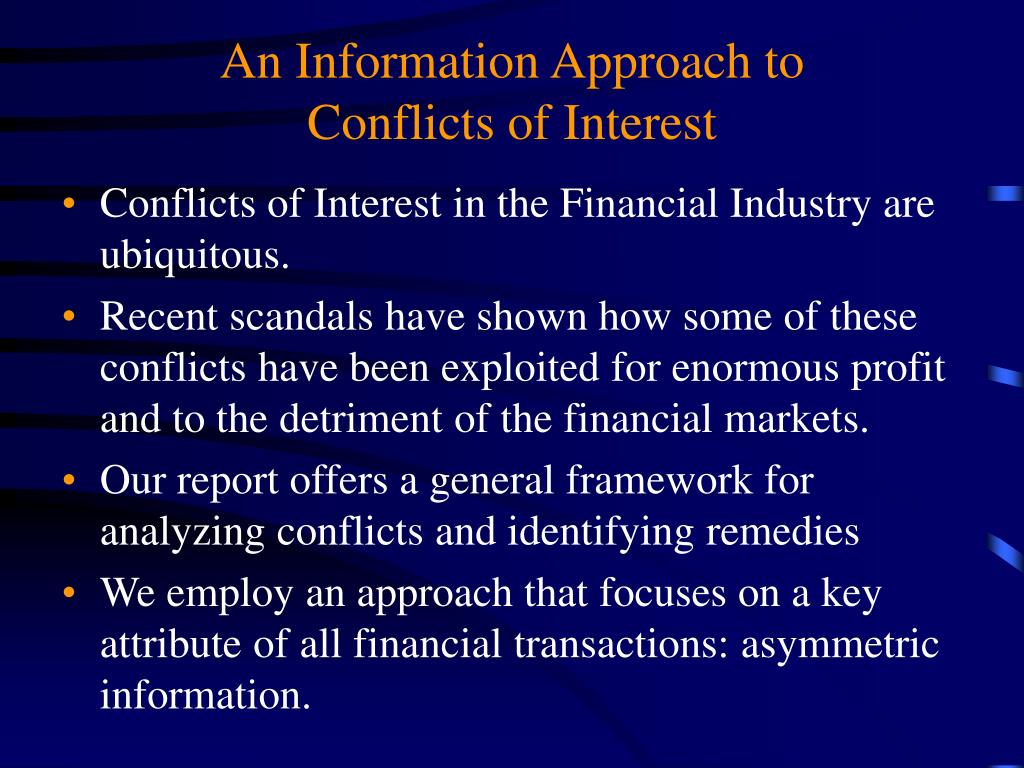 An Information Approach to Conflicts of Interest

• Conflicts of Interest in the Financial Industry are ubiquitous.

• Recent scandals have shown how some of these conflicts have been exploited for enormous profit and to the detriment of the financial markets.

• Our report offers a general framework for analyzing conflicts and identifying remedies

• We employ an approach that focuses on a key attribute of all financial transactions: asymmetric information.